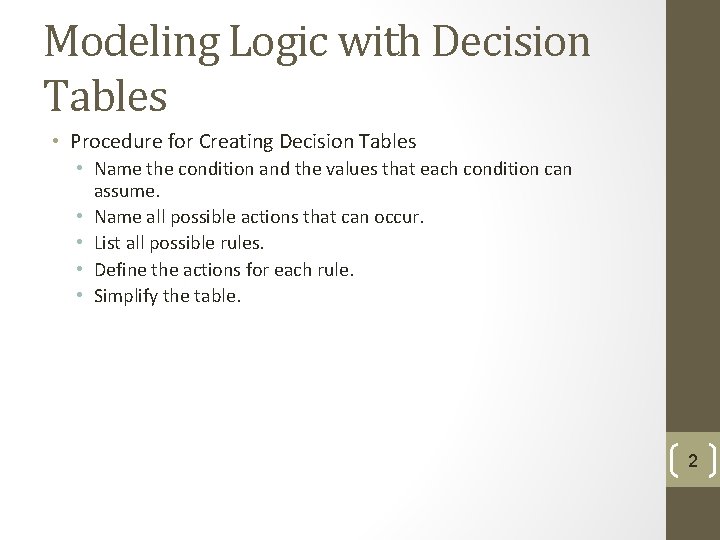 Modeling Logic with Decision Tables

• Procedure for Creating Decision Tables
  • Name the condition and the values that each condition can assume.
  • Name all possible actions that can occur.
  • List all possible rules.
  • Define the actions for each rule.
  • Simplify the table.

2